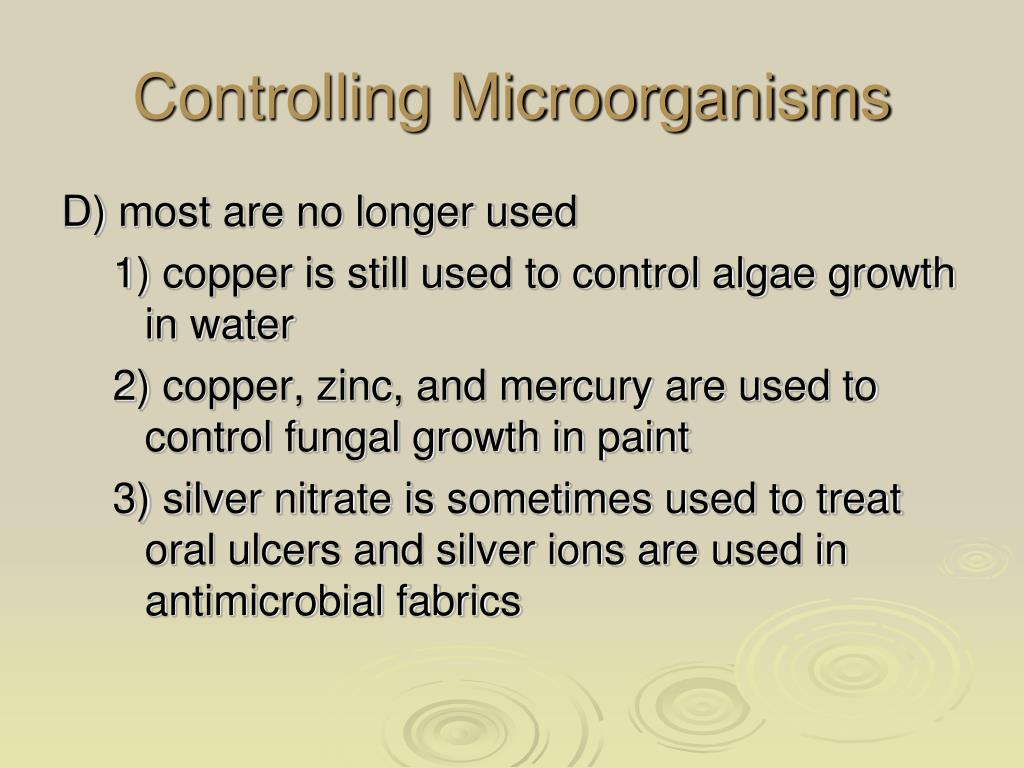 Controlling Microorganisms

D) most are no longer used

1) copper is still used to control algae growth in water

2) copper, zinc, and mercury are used to control fungal growth in paint

3) silver nitrate is sometimes used to treat oral ulcers and silver ions are used in antimicrobial fabrics